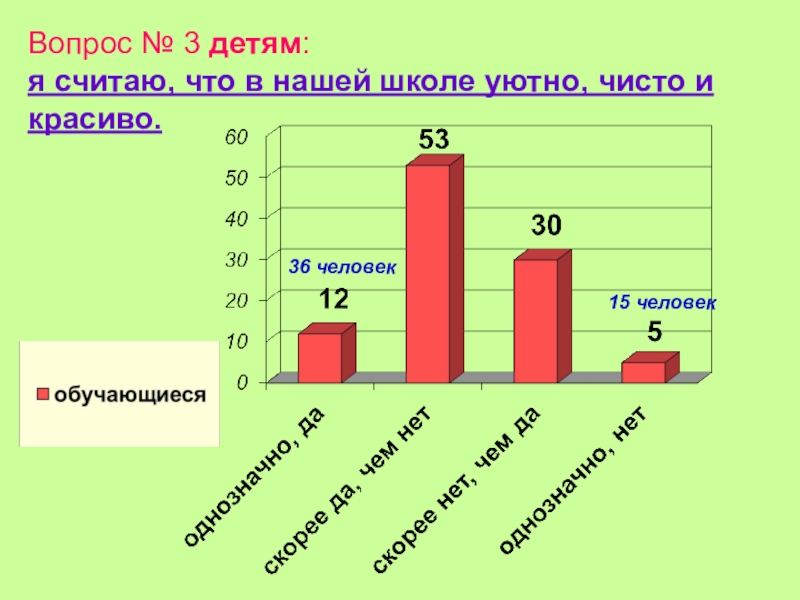 Вопрос № 3 детям:
я считаю, что в нашей школе уютно, чисто и красиво.

60
50
40
30
20
10
0

36 человек
12
53
30
15 человек
5

обучающиеся

однозначно, да
скорее да, чем нет
скорее нет, чем да
однозначно, нет